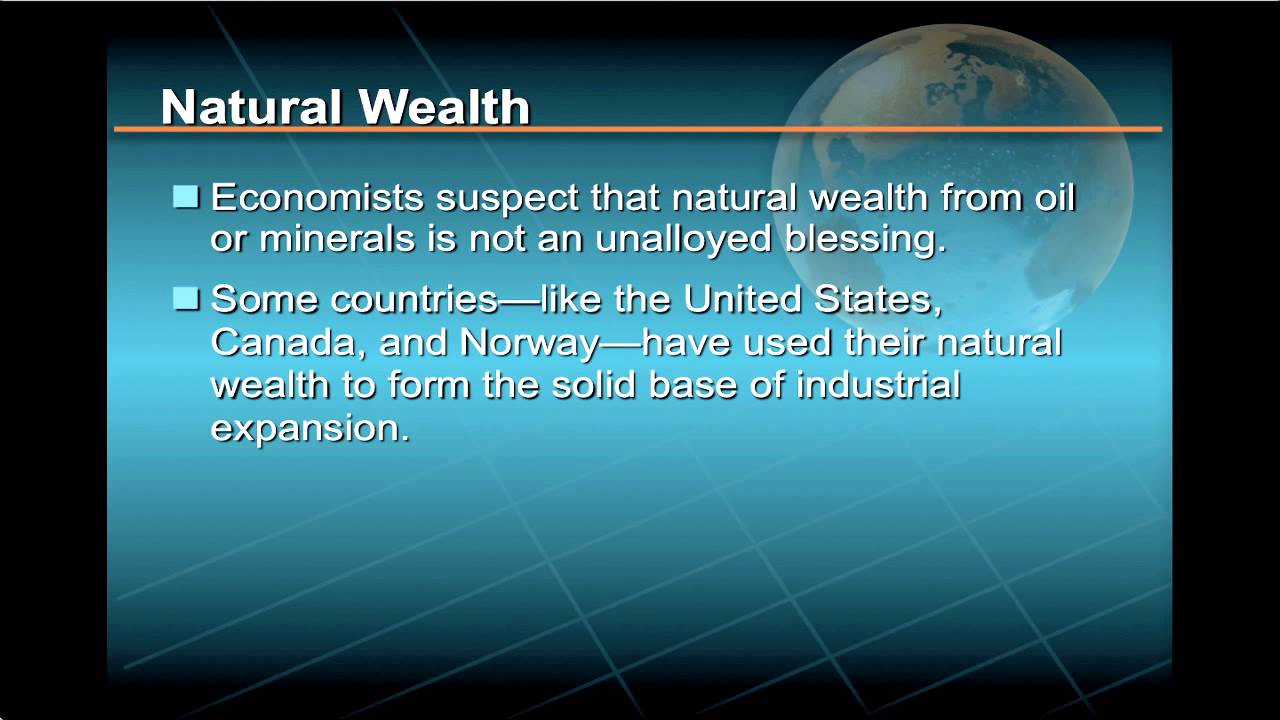 Natural Wealth

Economists suspect that natural wealth from oil or minerals is not an unalloyed blessing.

Some countries—like the United States, Canada, and Norway—have used their natural wealth to form the solid base of industrial expansion.